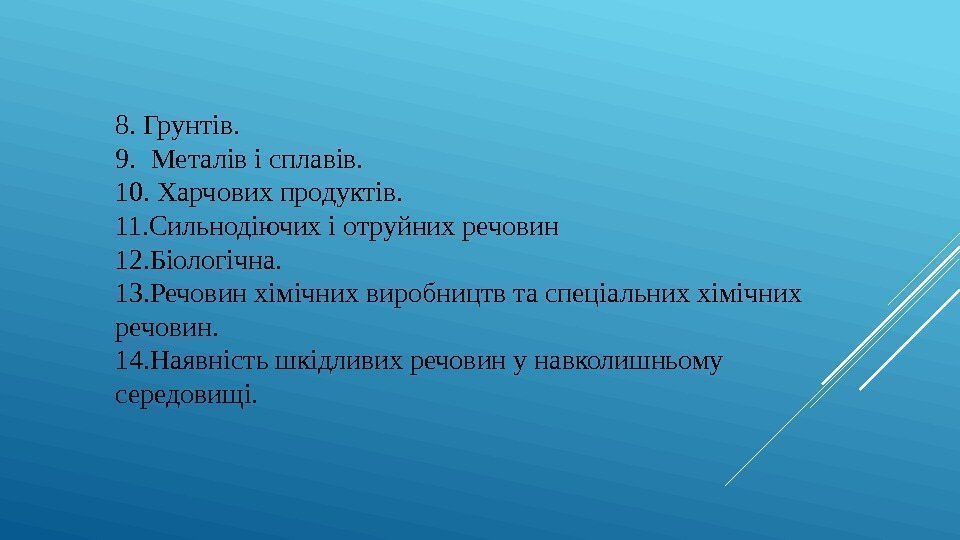 8. Грунтів.
9. Металів і сплавів.
10. Харчових продуктів.
11.Сильнодіючих і отруйних речовин
12.Біологічна.
13.Речовин хімічних виробництв та спеціальних хімічних речовин.
14.Наявність шкідливих речовин у навколишньому середовищі.